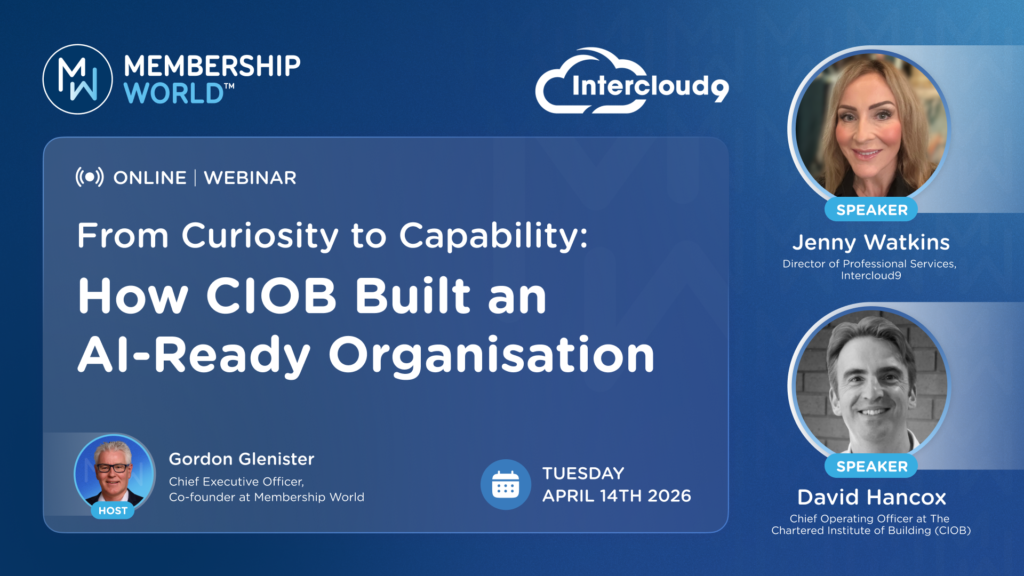 MW MEMBERSHIP WORLD™

Intercloud9

ONLINE | WEBINAR

From Curiosity to Capability:

How CIOB Built an AI-Ready Organisation

HOST

Gordon Glenister
Chief Executive Officer, Co-founder at Membership World

TUESDAY
APRIL 14TH 2026

SPEAKER
Jenny Watkins
Director of Professional Services, Intercloud9

SPEAKER
David Hancox
Chief Operating Officer at The Chartered Institute of Building (CIOB)